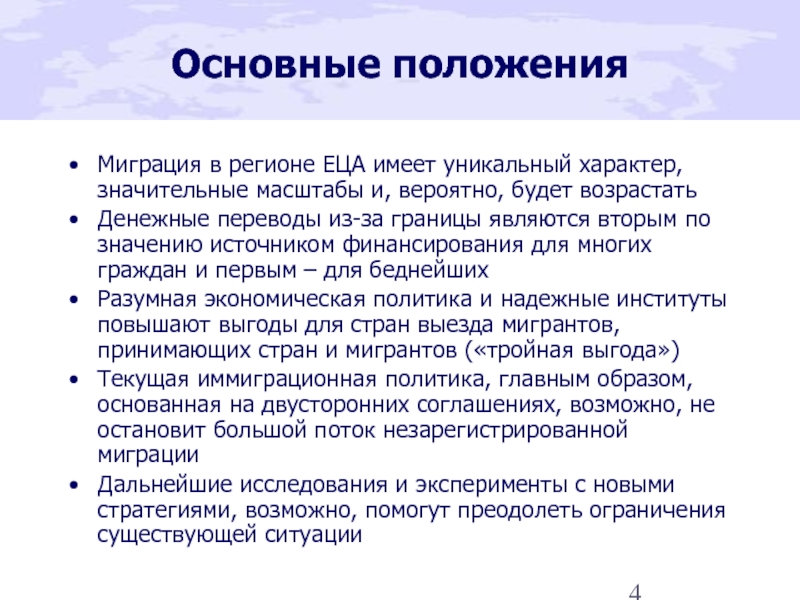 Основные положения

• Миграция в регионе ЕЦА имеет уникальный характер, значительные масштабы и, вероятно, будет возрастать
• Денежные переводы из-за границы являются вторым по значению источником финансирования для многих граждан и первым – для беднейших
• Разумная экономическая политика и надежные институты повышают выгоды для стран выезда мигрантов, принимающих стран и мигрантов («тройная выгода»)
• Текущая иммиграционная политика, главным образом, основанная на двусторонних соглашениях, возможно, не остановит большой поток незарегистрированной миграции
• Дальнейшие исследования и эксперименты с новыми стратегиями, возможно, помогут преодолеть ограничения существующей ситуации

4